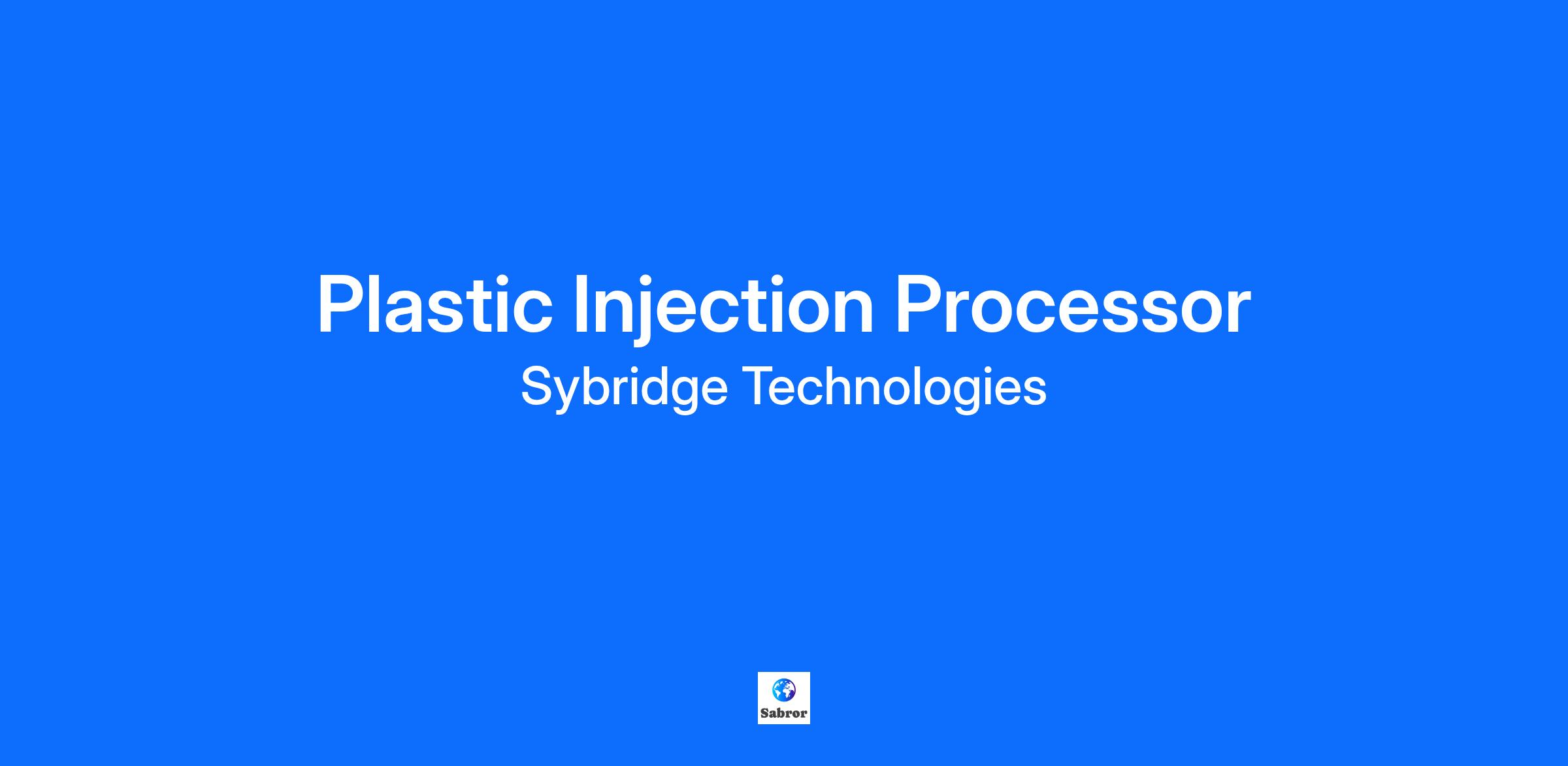 Plastic Injection Processor
Sybridge Technologies

Sabror